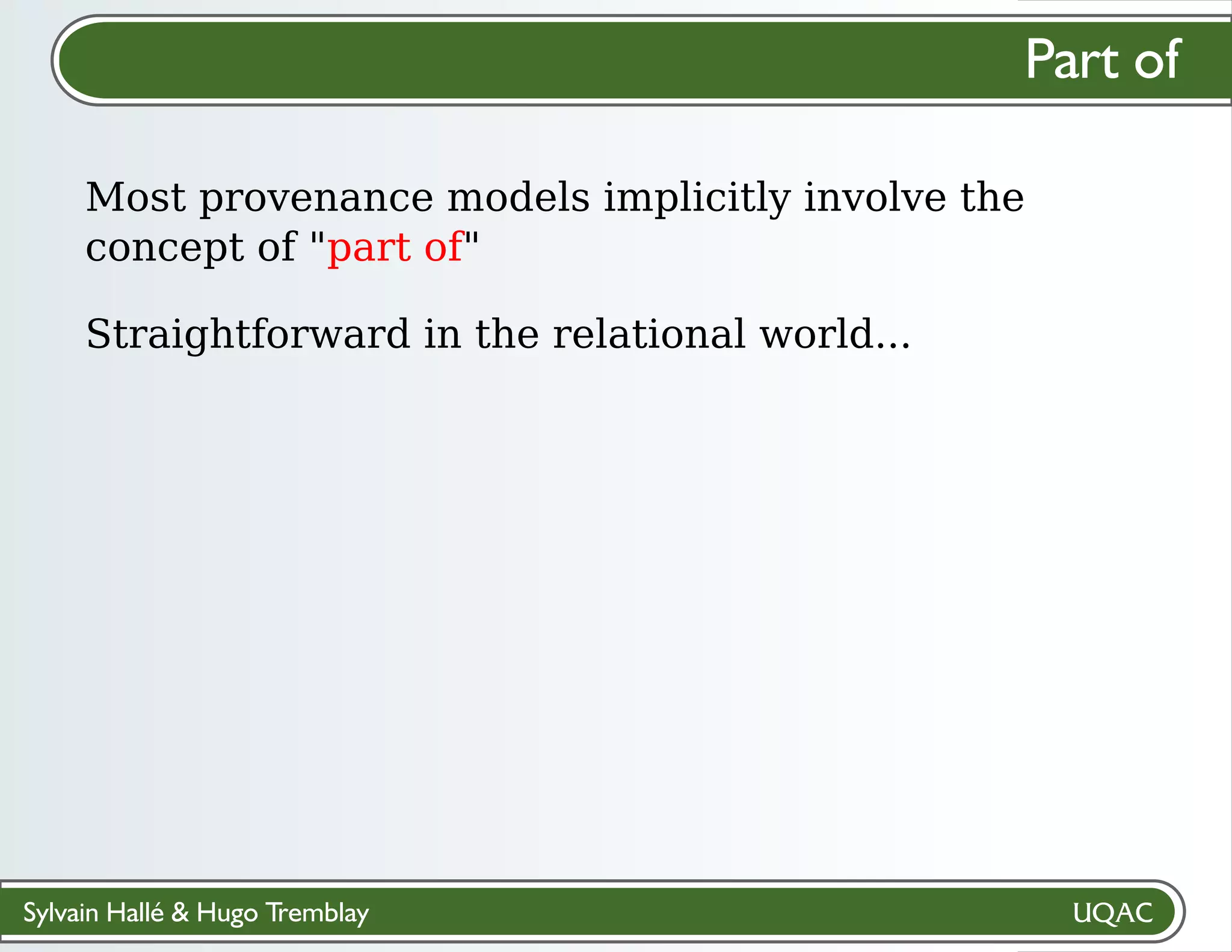 Part of

Most provenance models implicitly involve the concept of "part of"

Straightforward in the relational world...

Sylvain Hallé & Hugo Tremblay

UQAC